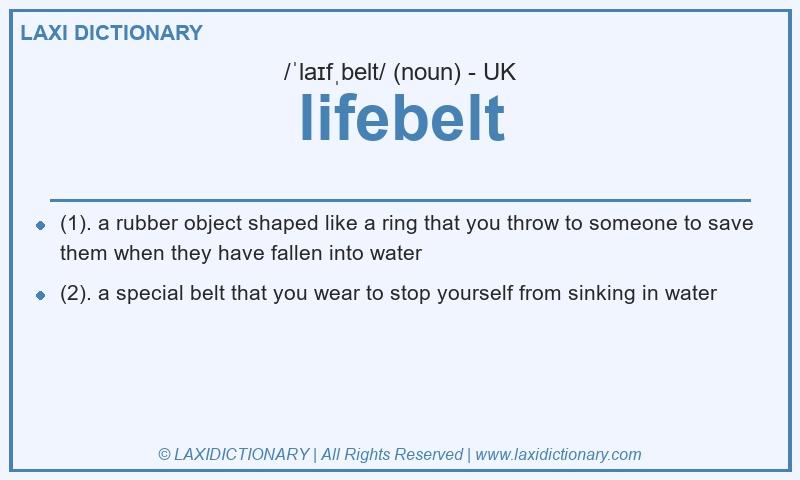 LAXI DICTIONARY

/ˈlaɪfˌbelt/ (noun) - UK

lifebelt

- (1). a rubber object shaped like a ring that you throw to someone to save them when they have fallen into water
- (2). a special belt that you wear to stop yourself from sinking in water

© LAXIDICTIONARY | All Rights Reserved | www.laxidictionary.com